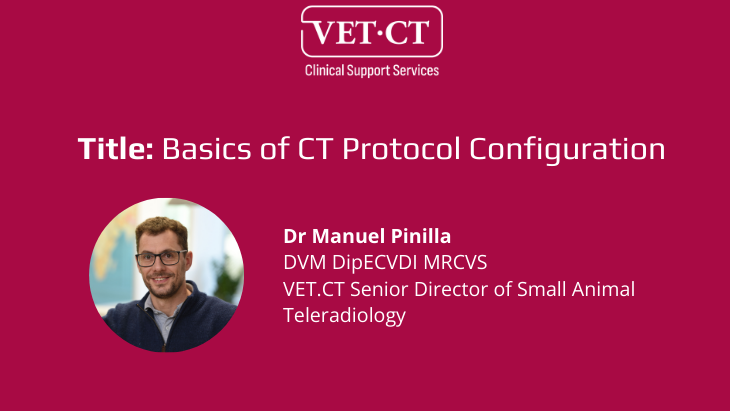 VET·CT
Clinical Support Services

Title: Basics of CT Protocol Configuration

Dr Manuel Pinilla
DVM DipECVDI MRCVS
VET.CT Senior Director of Small Animal Teleradiology